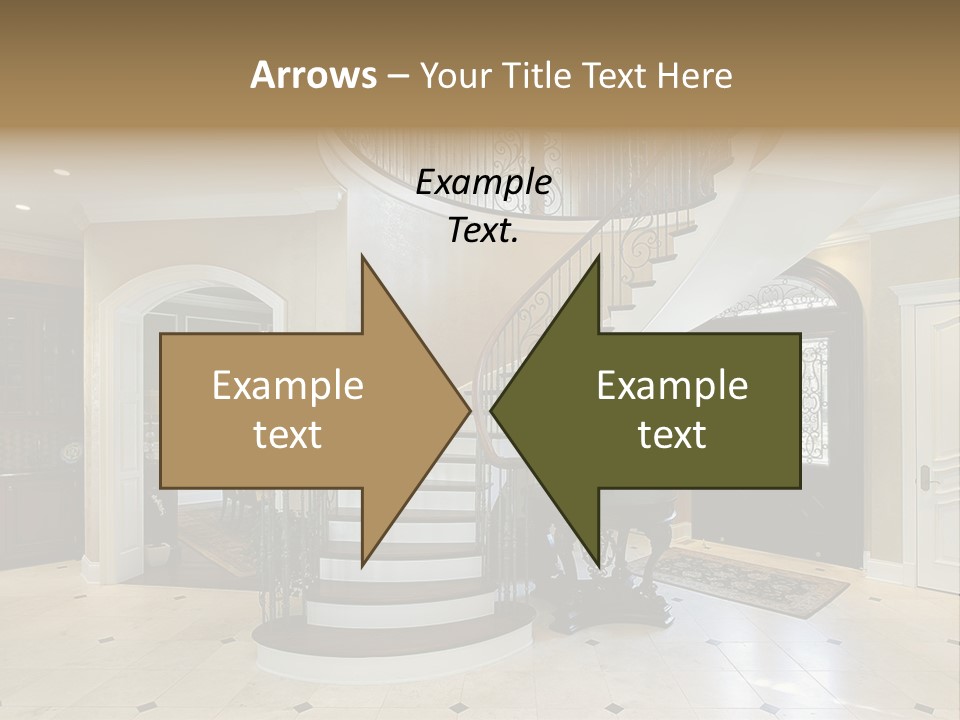 Arrows – Your Title Text Here

Example Text.

Example text

Example text